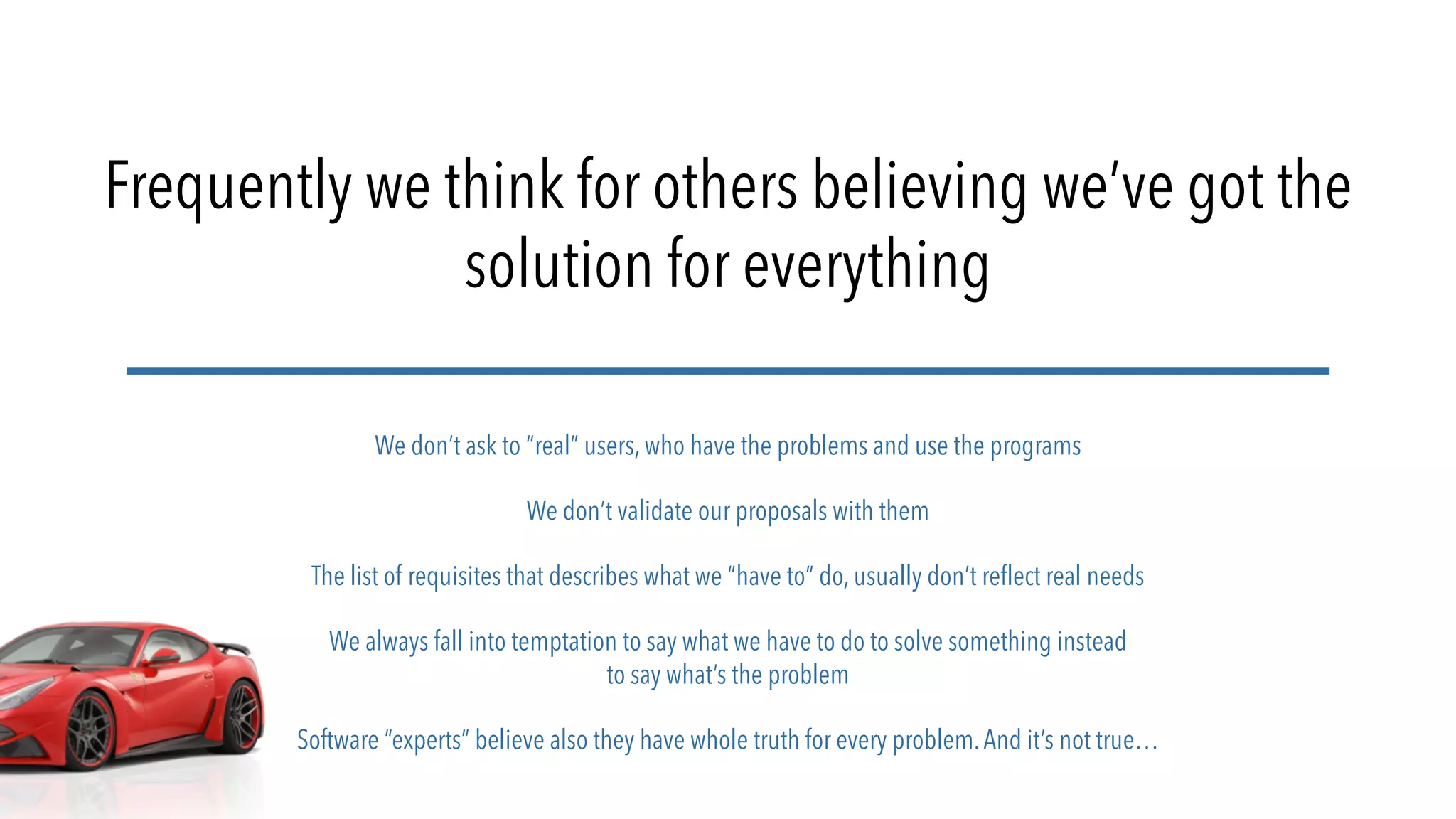 Frequently we think for others believing we've got the solution for everything

We don't ask to "real" users, who have the problems and use the programs

We don't validate our proposals with them

The list of requisites that describes what we "have to" do, usually don't reflect real needs

We always fall into temptation to say what we have to do to solve something instead to say what's the problem

Software "experts" believe also they have whole truth for every problem. And it's not true…